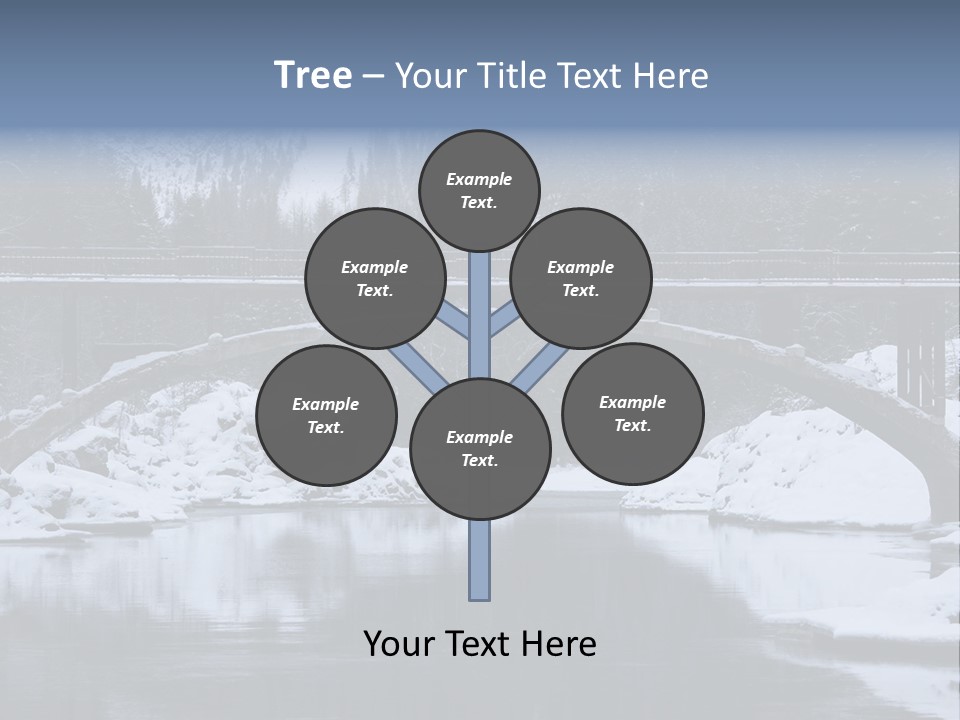 Tree – Your Title Text Here

Example Text.

Example Text.

Example Text.

Example Text.

Example Text.

Example Text.

Your Text Here